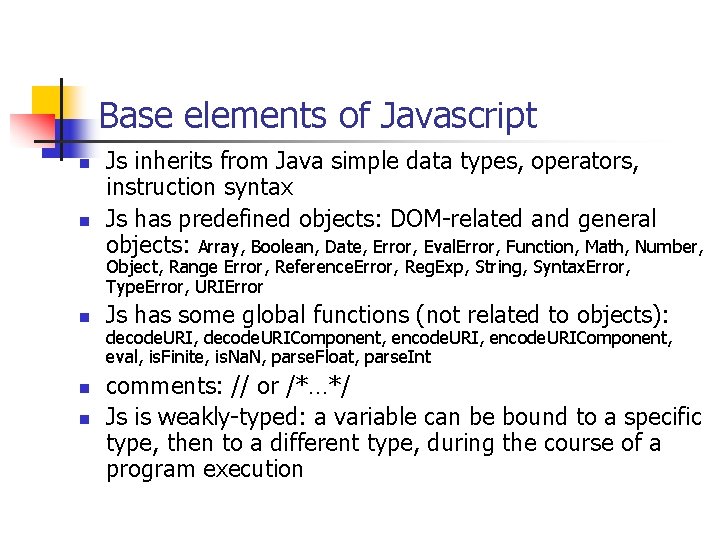 Base elements of Javascript

- Js inherits from Java simple data types, operators, instruction syntax
- Js has predefined objects: DOM-related and general objects: Array, Boolean, Date, Error, EvalError, Function, Math, Number, Object, Range Error, ReferenceError, RegExp, String, SyntaxError, TypeError, URIError
- Js has some global functions (not related to objects): decodeURI, decodeURIComponent, encodeURI, encodeURIComponent, eval, isFinite, isNaN, parseFloat, parseInt
- comments: // or /*…*/
- Js is weakly-typed: a variable can be bound to a specific type, then to a different type, during the course of a program execution